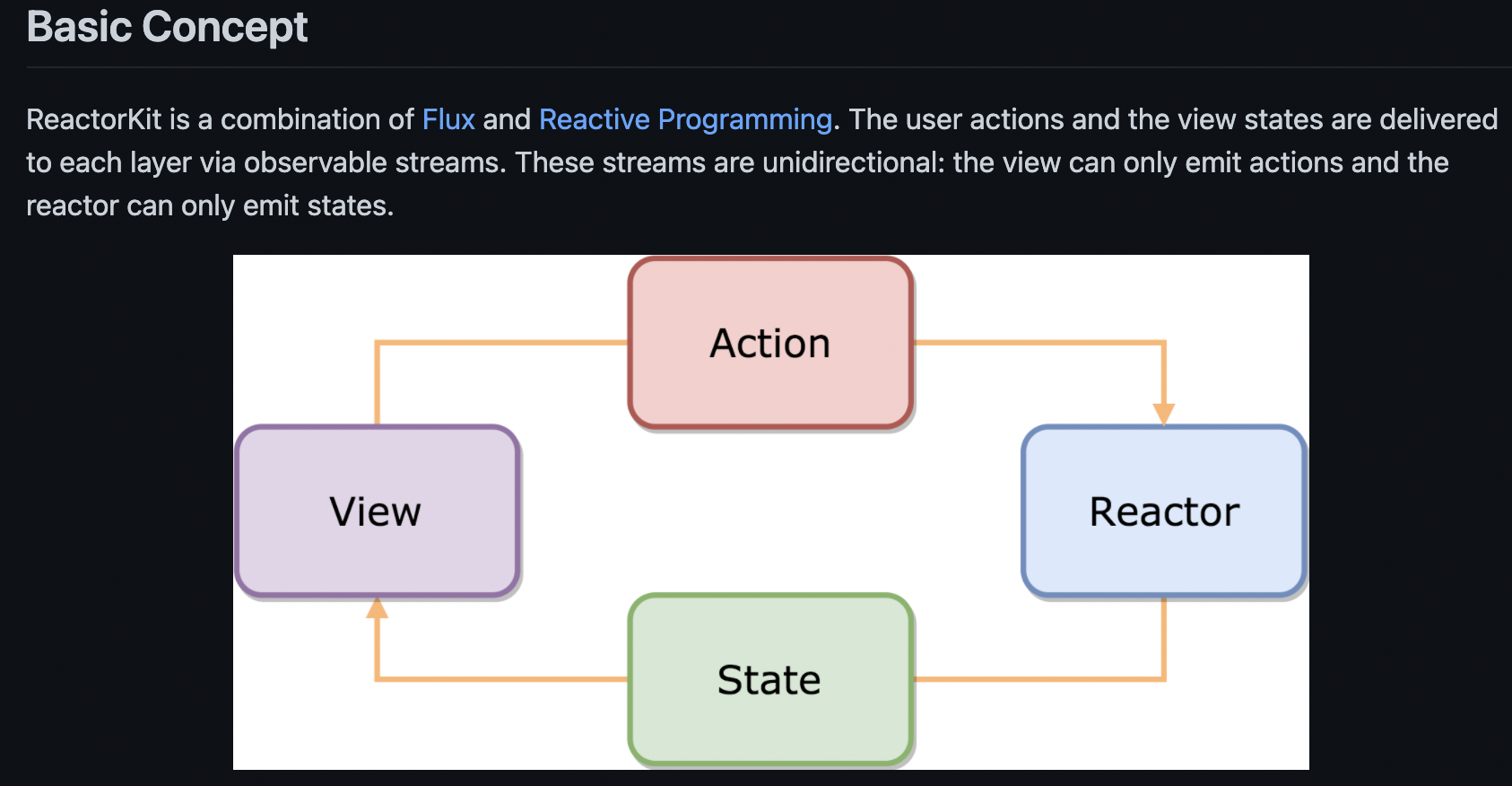 Basic Concept

ReactorKit is a combination of Flux and Reactive Programming. The user actions and the view states are delivered to each layer via observable streams. These streams are unidirectional: the view can only emit actions and the reactor can only emit states.

Action

View

Reactor

State